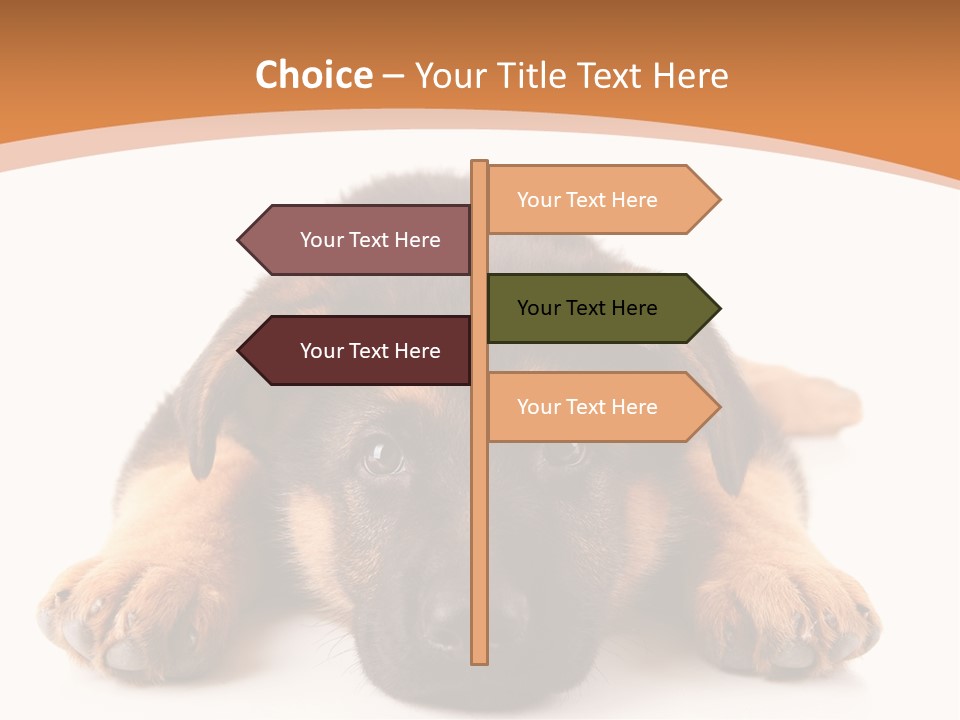 Choice – Your Title Text Here

Your Text Here

Your Text Here

Your Text Here

Your Text Here

Your Text Here